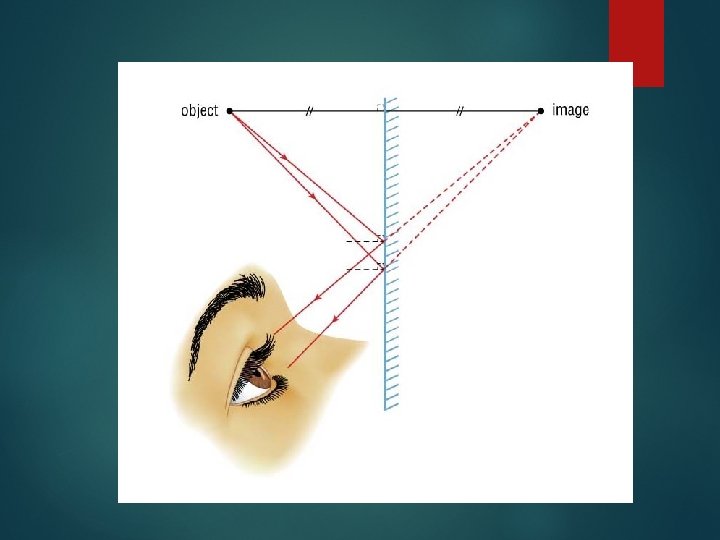 object
image